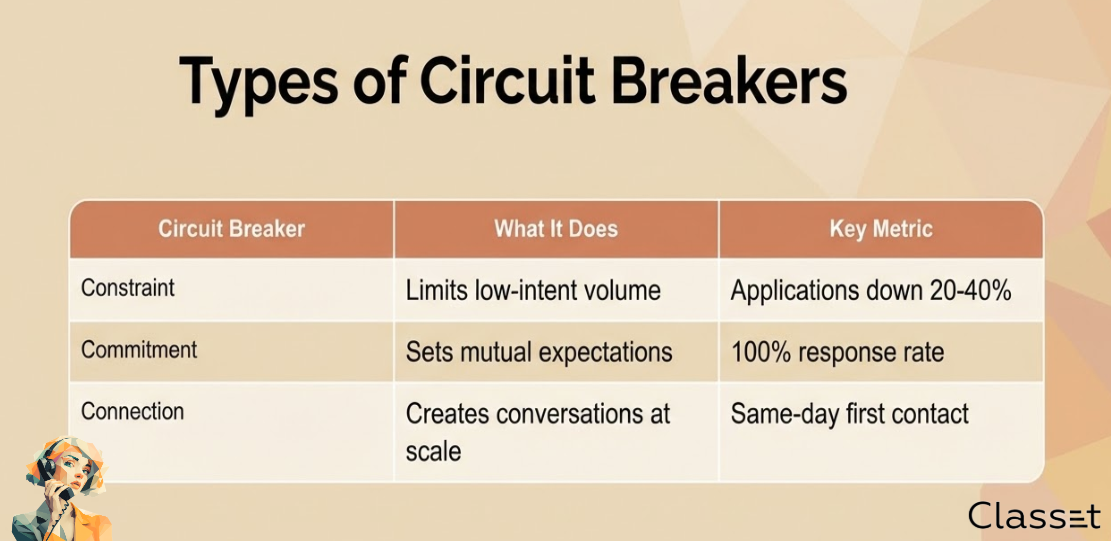 Types of Circuit Breakers

| Circuit Breaker | What It Does | Key Metric |
|---|---|---|
| Constraint | Limits low-intent volume | Applications down 20-40% |
| Commitment | Sets mutual expectations | 100% response rate |
| Connection | Creates conversations at scale | Same-day first contact |

Classet